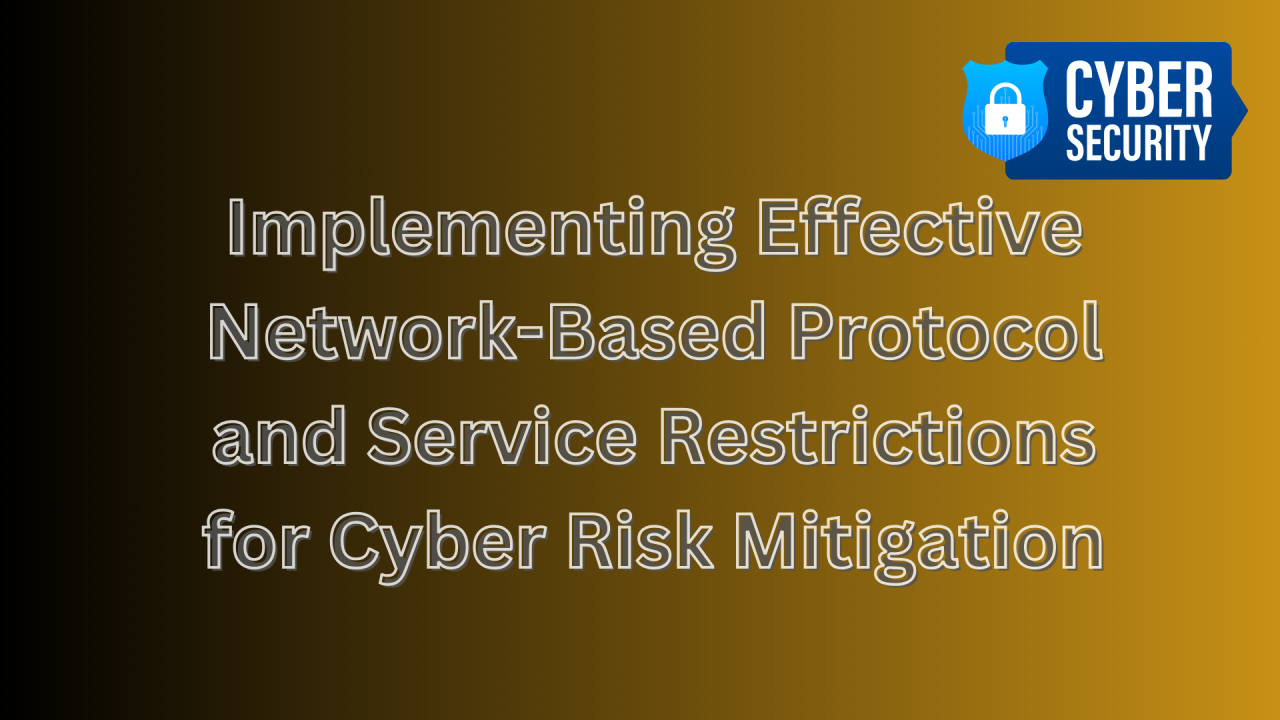 CYBER SECURITY

Implementing Effective Network-Based Protocol and Service Restrictions for Cyber Risk Mitigation